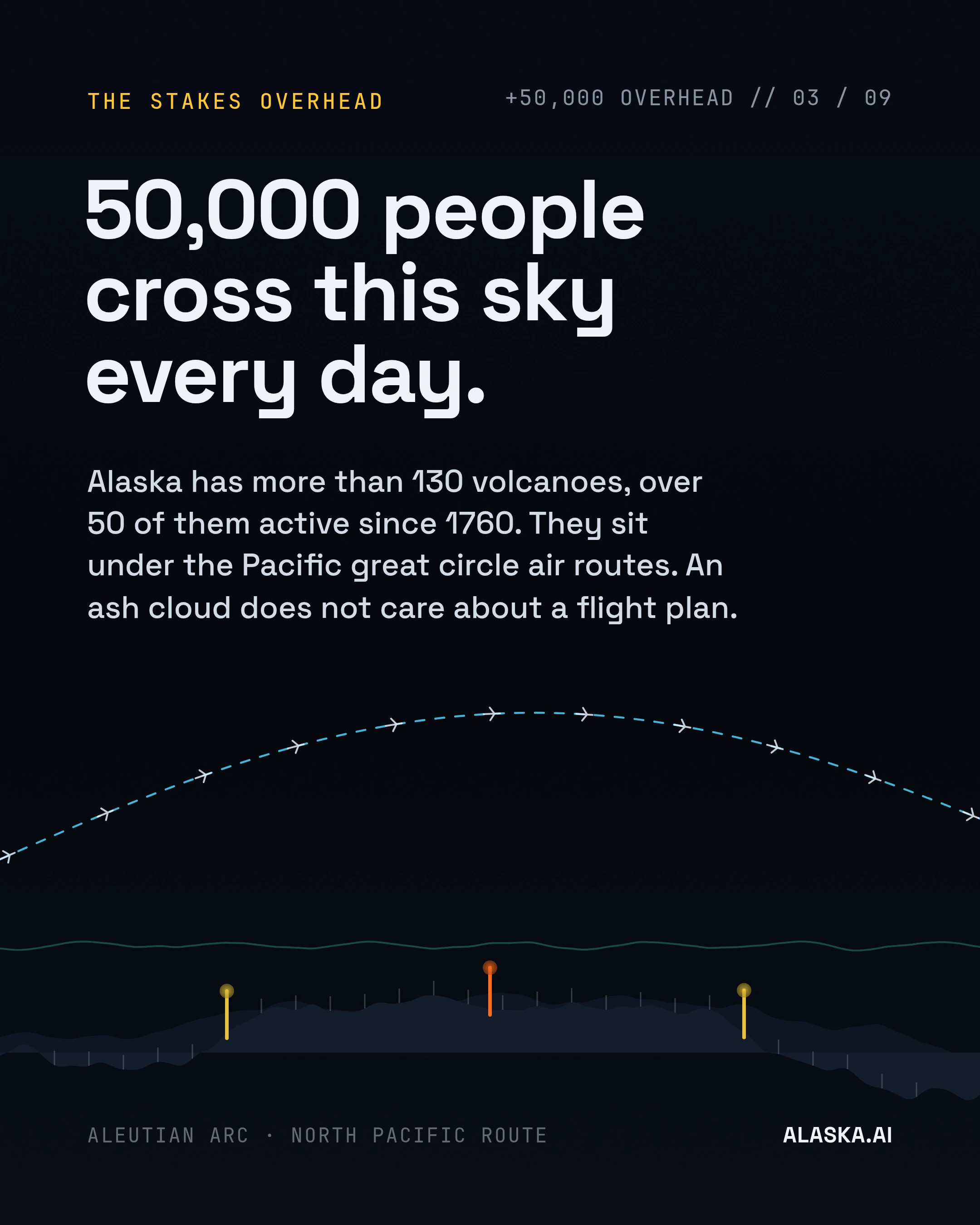 THE STAKES OVERHEAD

+50,000 OVERHEAD // 03 / 09

50,000 people cross this sky every day.

Alaska has more than 130 volcanoes, over 50 of them active since 1760. They sit under the Pacific great circle air routes. An ash cloud does not care about a flight plan.

ALEUTIAN ARC · NORTH PACIFIC ROUTE

ALASKA.AI